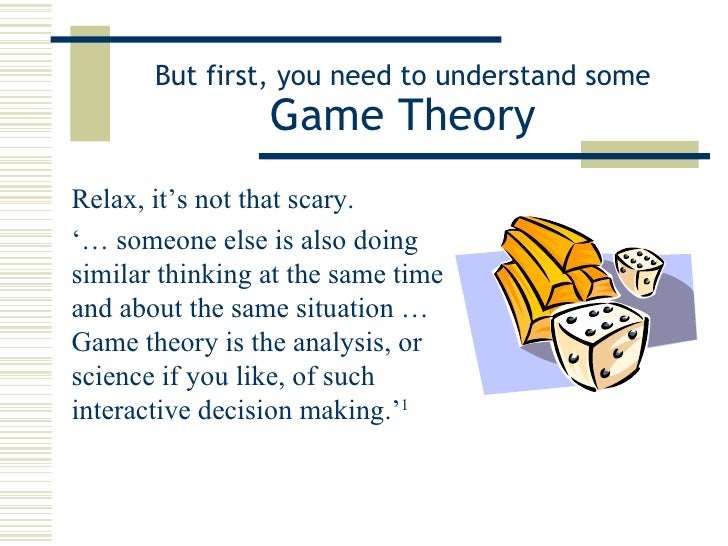 But first, you need to understand some
Game Theory

Relax, it’s not that scary.

‘… someone else is also doing similar thinking at the same time and about the same situation … Game theory is the analysis, or science if you like, of such interactive decision making.’$^1$